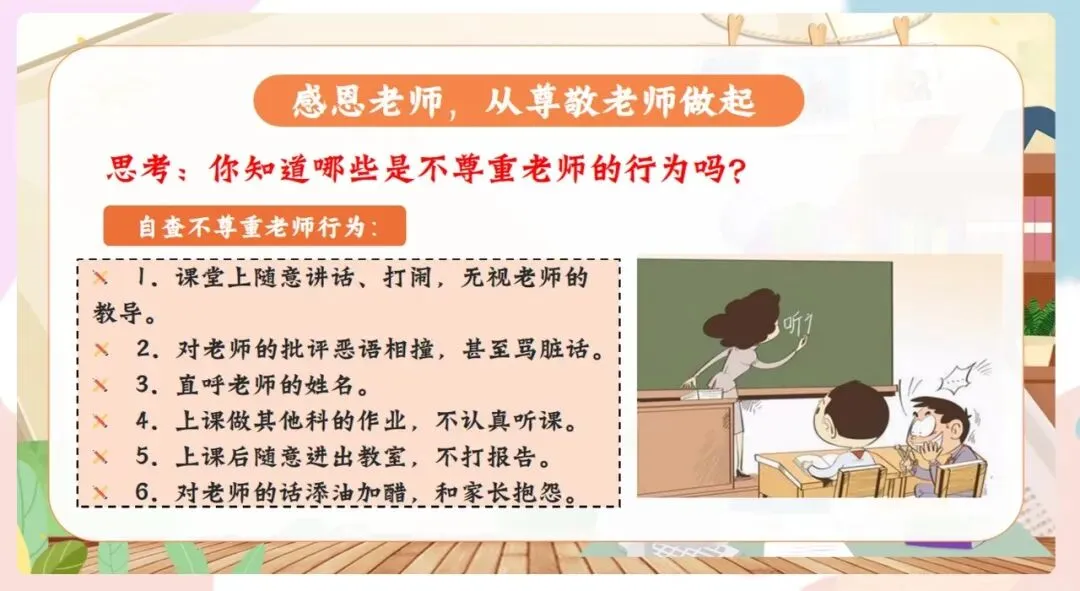 感恩老师，从尊敬老师做起

思考：你知道哪些是不尊重老师的行为吗？

自查不尊重老师行为：

1．课堂上随意讲话、打闹，无视老师的教导。
2．对老师的批评恶语相撞，甚至骂脏话。
3．直呼老师的姓名。
4．上课做其他科的作业，不认真听课。
5．上课后随意进出教室，不打报告。
6．对老师的话添油加醋，和家长抱怨。

听？